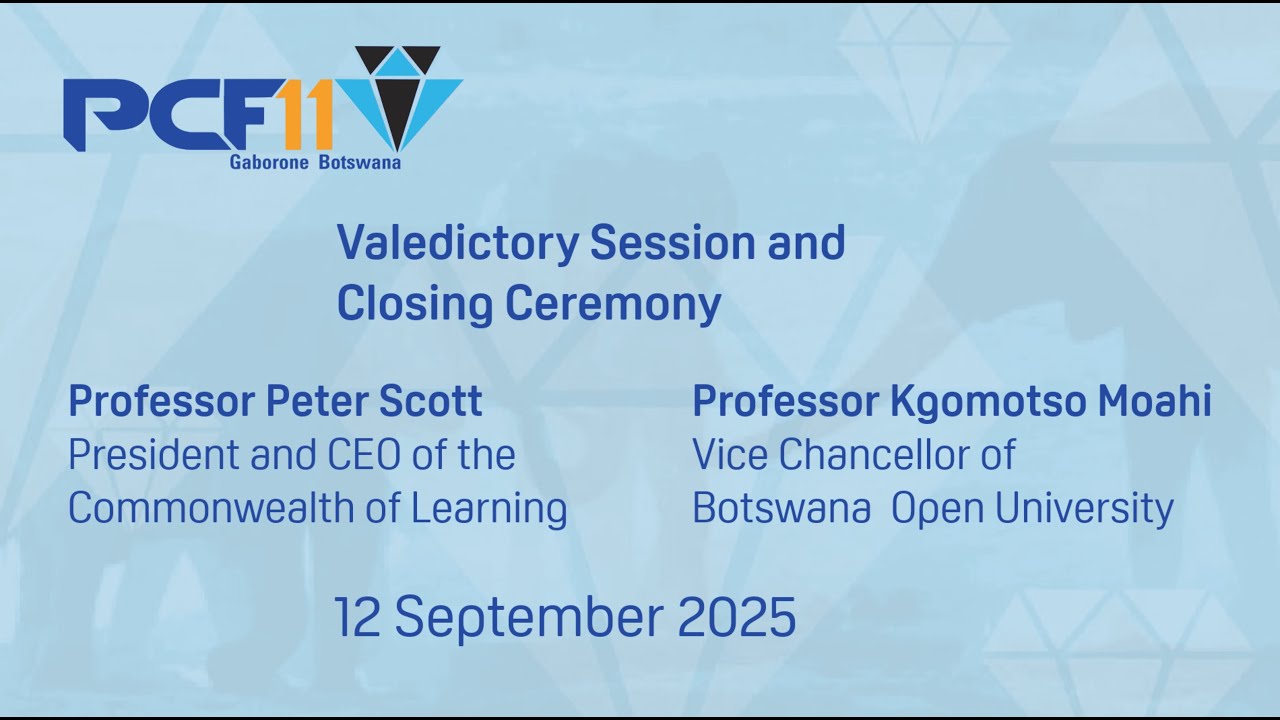 PCF11
Gaborone Botswana

Valedictory Session and Closing Ceremony

Professor Peter Scott
President and CEO of the Commonwealth of Learning

Professor Kgomotso Moahi
Vice Chancellor of Botswana Open University

12 September 2025